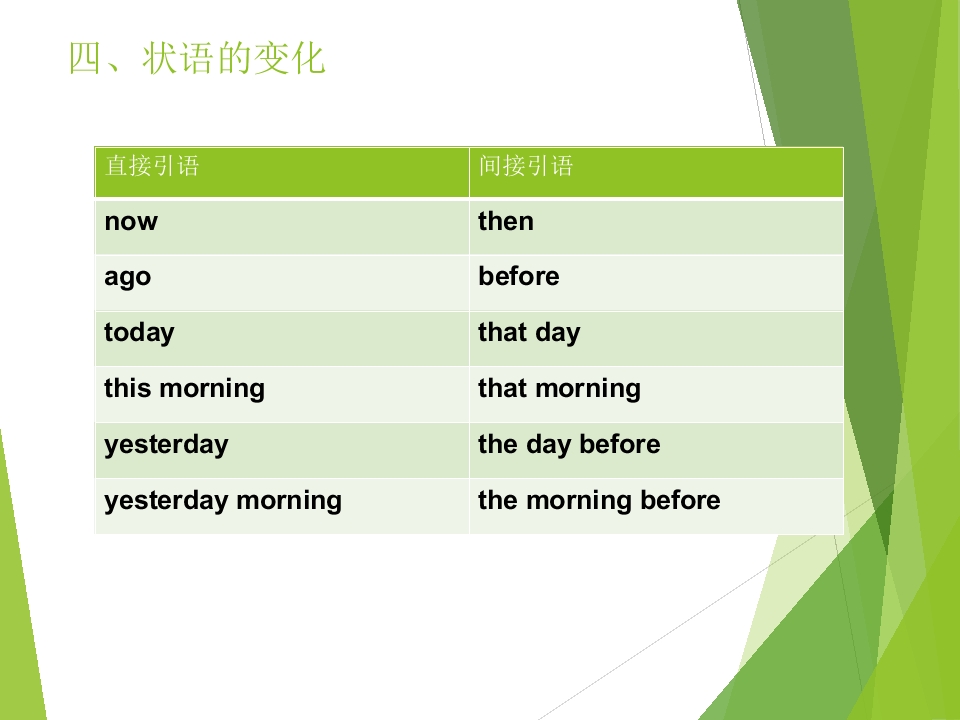 四、状语的变化

| 直接引语 | 间接引语 |
|---|---|
| now | then |
| ago | before |
| today | that day |
| this morning | that morning |
| yesterday | the day before |
| yesterday morning | the morning before |